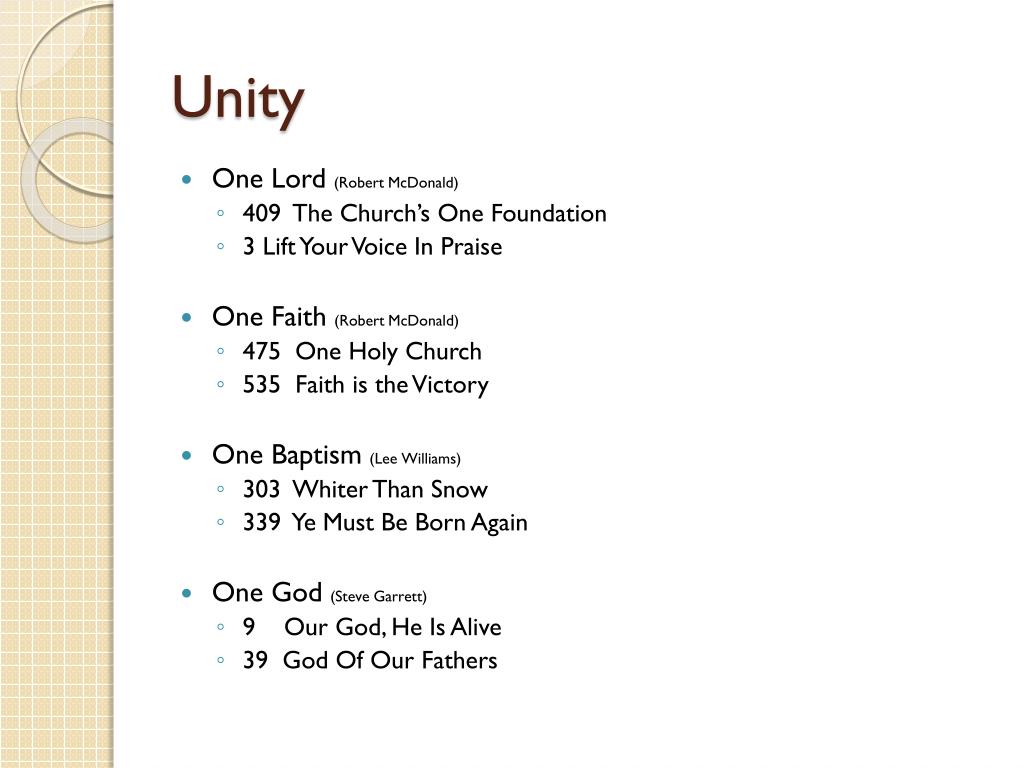 Unity

- One Lord (Robert McDonald)
  - 409 The Church's One Foundation
  - 3 Lift Your Voice In Praise

- One Faith (Robert McDonald)
  - 475 One Holy Church
  - 535 Faith is the Victory

- One Baptism (Lee Williams)
  - 303 Whiter Than Snow
  - 339 Ye Must Be Born Again

- One God (Steve Garrett)
  - 9 Our God, He Is Alive
  - 39 God Of Our Fathers